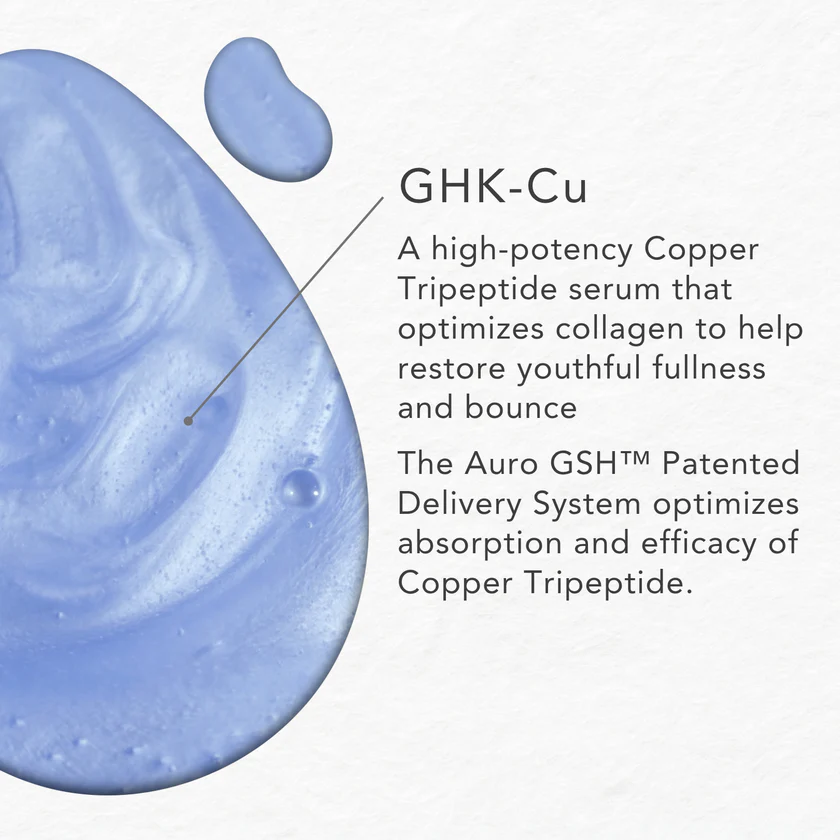 GHK-Cu

A high-potency Copper Tripeptide serum that optimizes collagen to help restore youthful fullness and bounce

The Auro GSH™ Patented Delivery System optimizes absorption and efficacy of Copper Tripeptide.